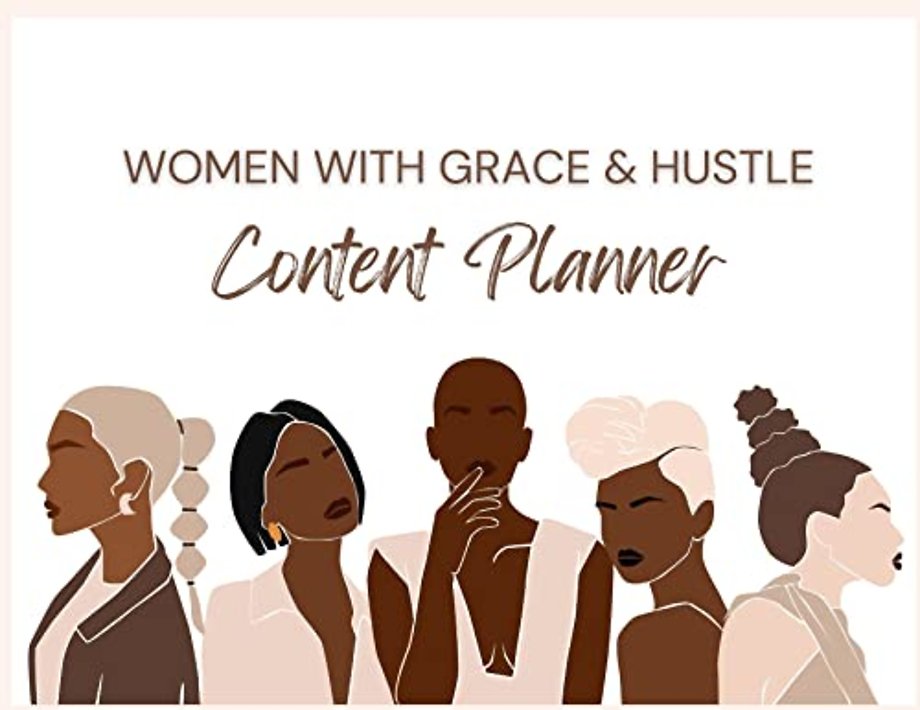 WOMEN WITH GRACE & HUSTLE

Content Planner